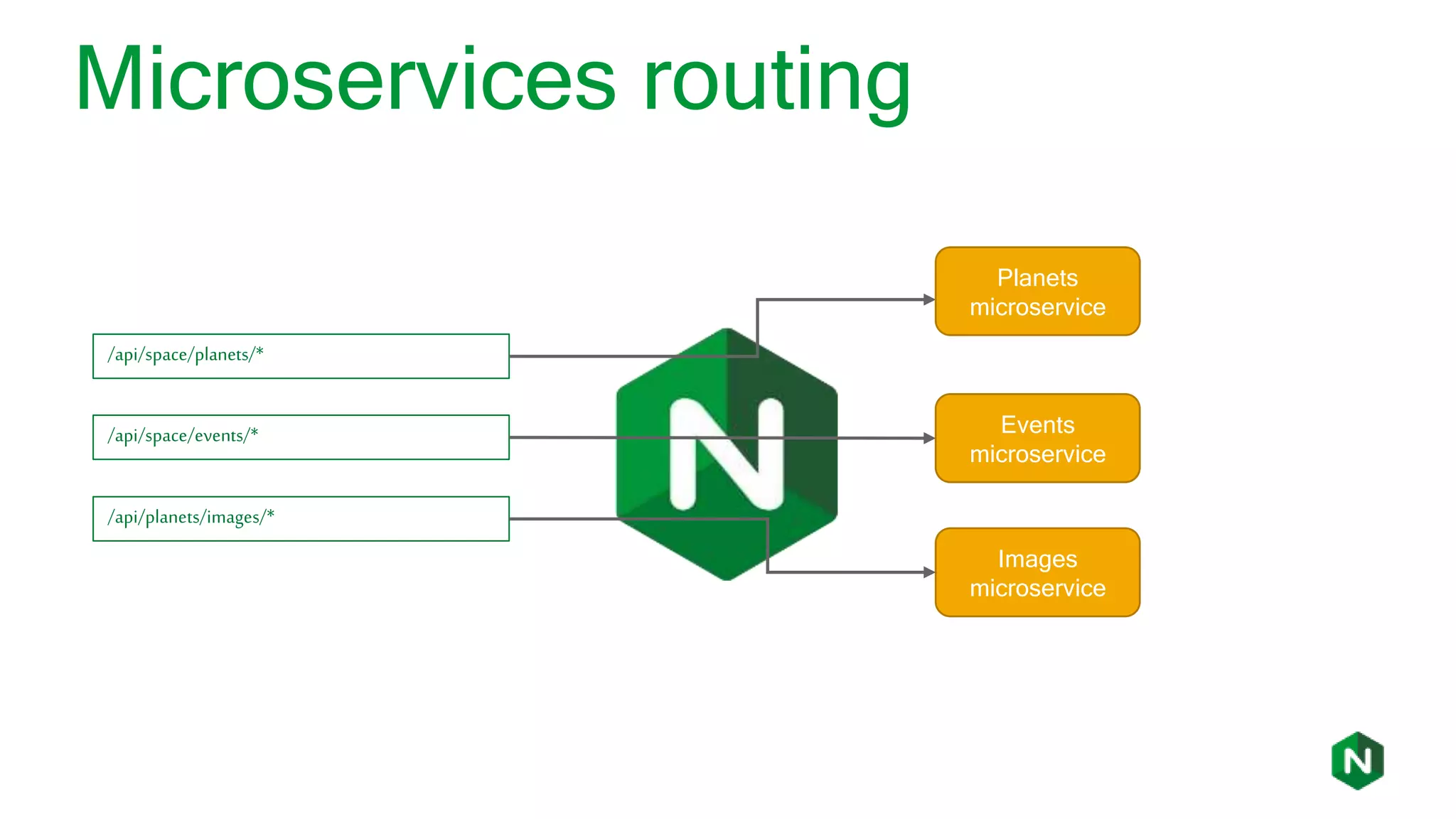 Microservices routing

/api/space/planets/*

/api/space/events/*

/api/planets/images/*

N

Planets microservice

Events microservice

Images microservice

N